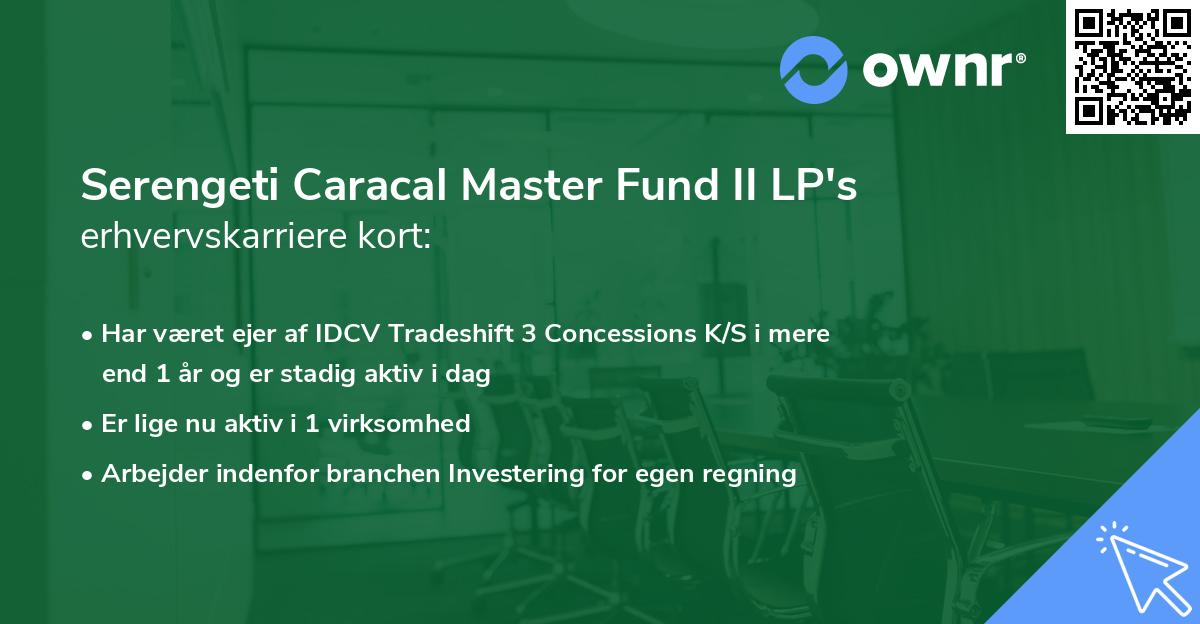 ownr®

Serengeti Caracal Master Fund II LP's erhvervskarriere kort:

• Har været ejer af IDCV Tradeshift 3 Concessions K/S i mere end 1 år og er stadig aktiv i dag

• Er lige nu aktiv i 1 virksomhed

• Arbejder indenfor branchen Investering for egen regning